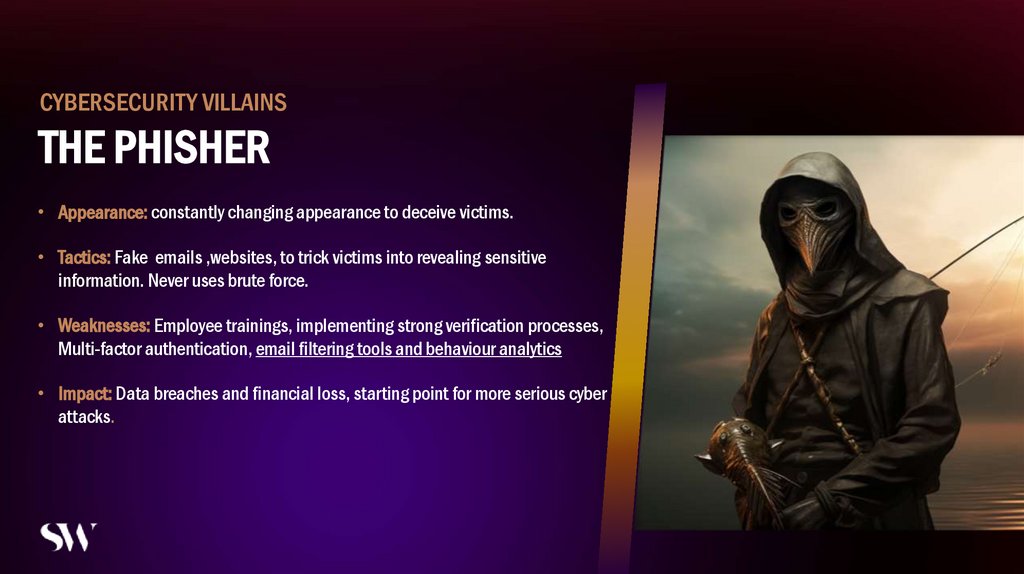 CYBERSECURITY VILLAINS

THE PHISHER

• Appearance: constantly changing appearance to deceive victims.

• Tactics: Fake emails ,websites, to trick victims into revealing sensitive information. Never uses brute force.

• Weaknesses: Employee trainings, implementing strong verification processes, Multi-factor authentication, email filtering tools and behaviour analytics

• Impact: Data breaches and financial loss, starting point for more serious cyber attacks.

SW